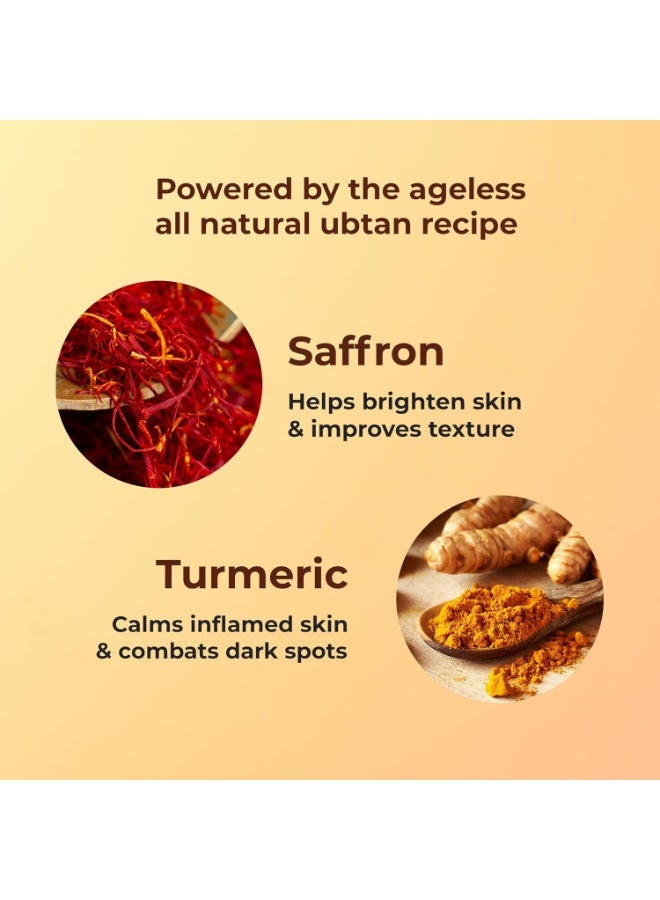 Powered by the ageless all natural ubtan recipe

Saffron

Helps brighten skin
& improves texture

Turmeric

Calms inflamed skin
& combats dark spots